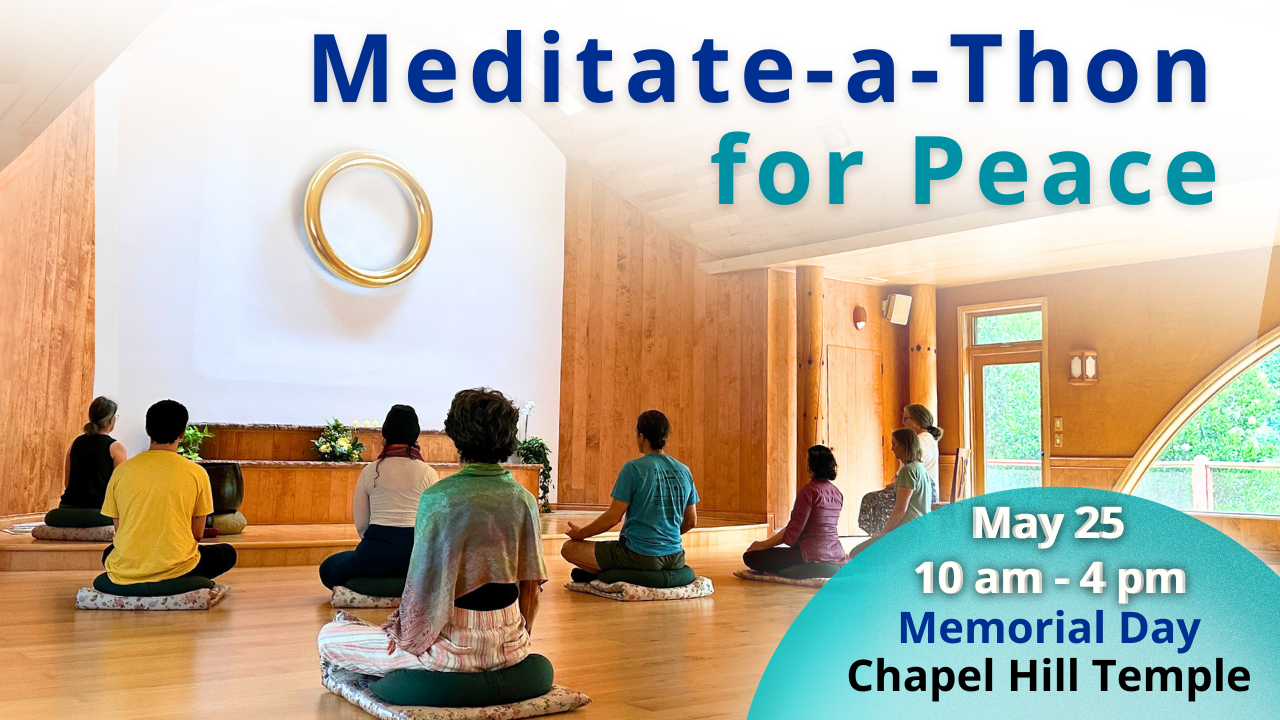 Meditate-a-Thon for Peace

May 25
10 am - 4 pm
Memorial Day
Chapel Hill Temple